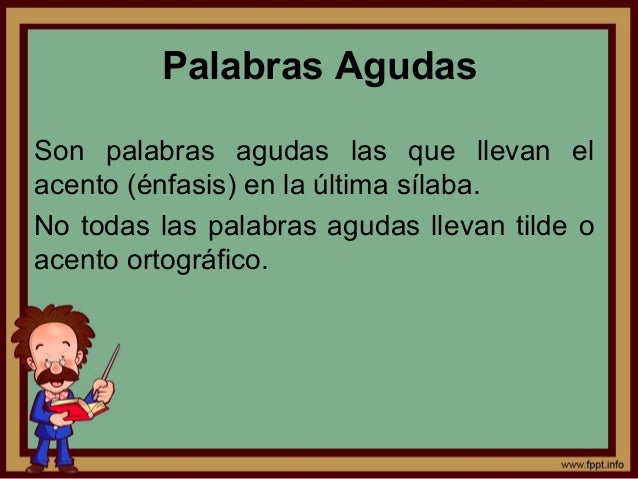 Palabras Agudas

Son palabras agudas las que llevan el acento (énfasis) en la última sílaba.

No todas las palabras agudas llevan tilde o acento ortográfico.

www.fppt.info